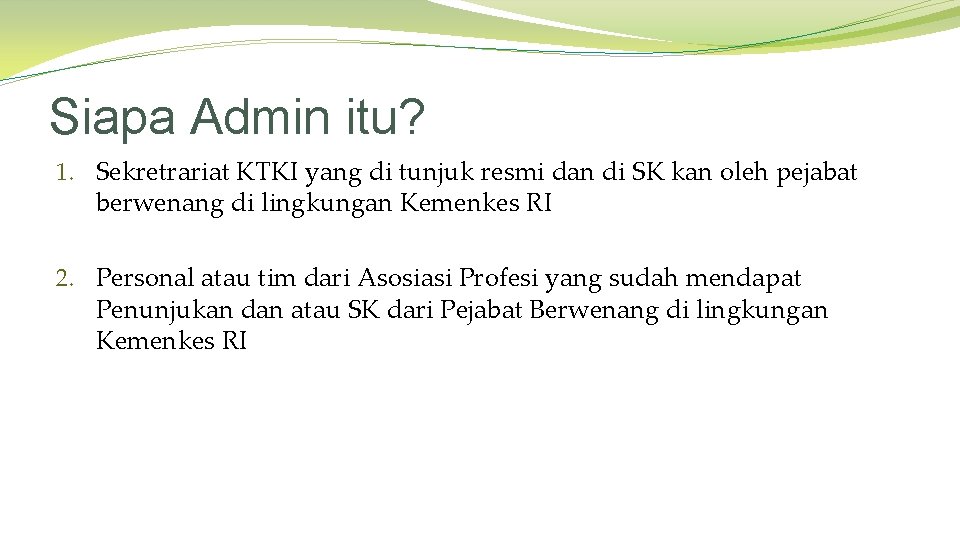 Siapa Admin itu?

1. Sekretrariat KTKI yang di tunjuk resmi dan di SK kan oleh pejabat berwenang di lingkungan Kemenkes RI

2. Personal atau tim dari Asosiasi Profesi yang sudah mendapat Penunjukan dan atau SK dari Pejabat Berwenang di lingkungan Kemenkes RI